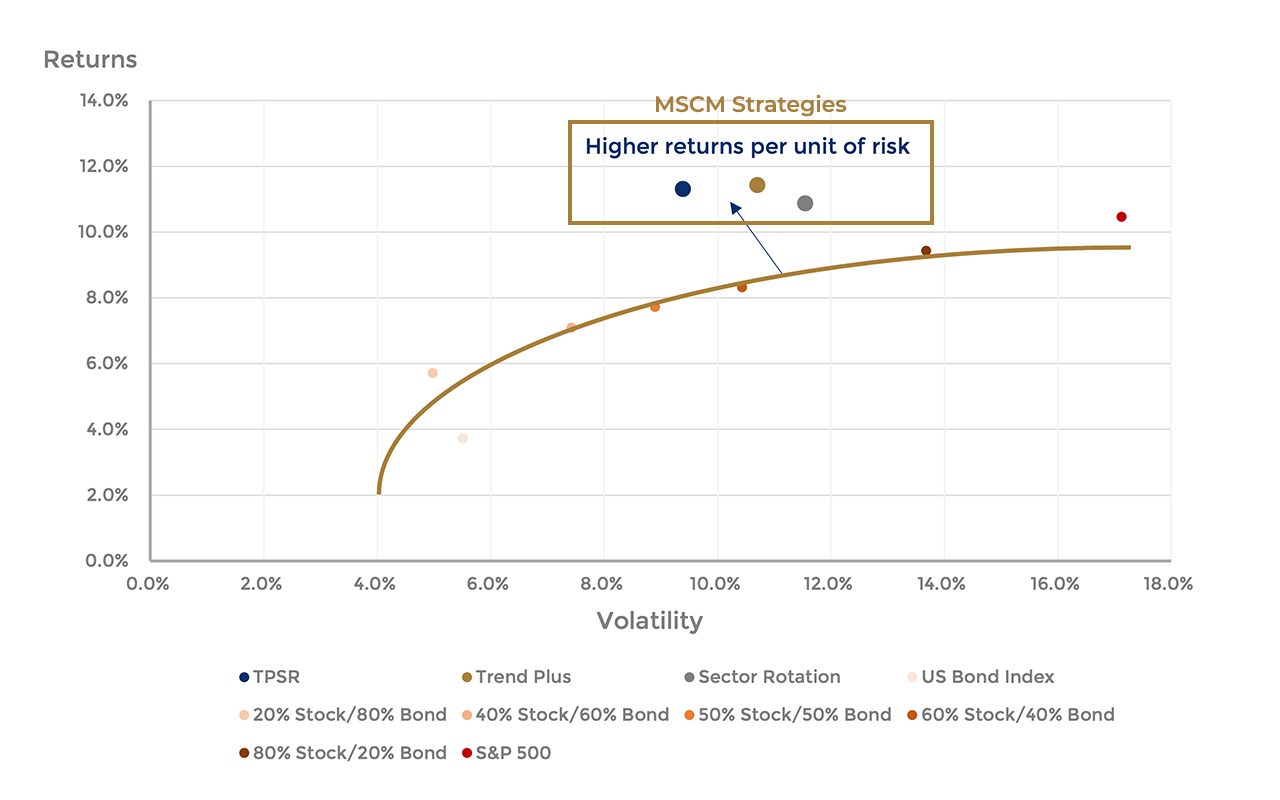 Returns

MSCM Strategies

Higher returns per unit of risk

14.0%
12.0%
10.0%
8.0%
6.0%
4.0%
2.0%
0.0%

0.0% 2.0% 4.0% 6.0% 8.0% 10.0% 12.0% 14.0% 16.0% 18.0%

Volatility

TPSR
Trend Plus
Sector Rotation
US Bond Index
20% Stock/80% Bond
40% Stock/60% Bond
50% Stock/50% Bond
60% Stock/40% Bond
80% Stock/20% Bond
S&P 500